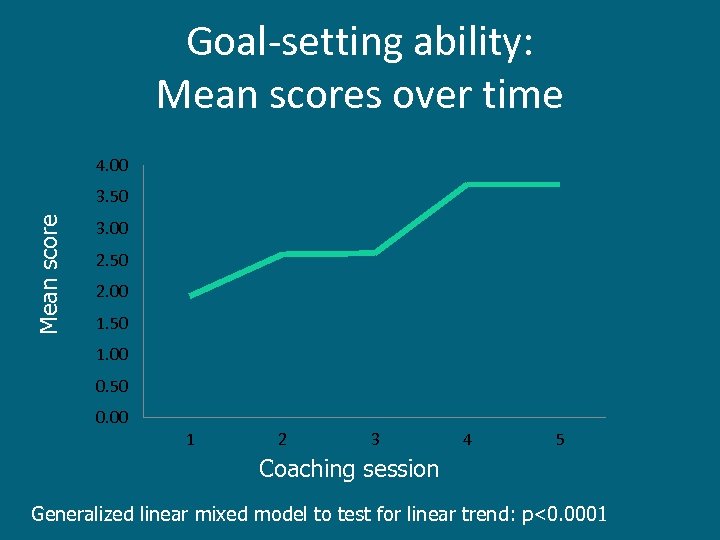 Goal-setting ability:
Mean scores over time

Mean score

4.00
3.50
3.00
2.50
2.00
1.50
1.00
0.50
0.00

1 2 3 4 5

Coaching session

Generalized linear mixed model to test for linear trend: p<0.0001